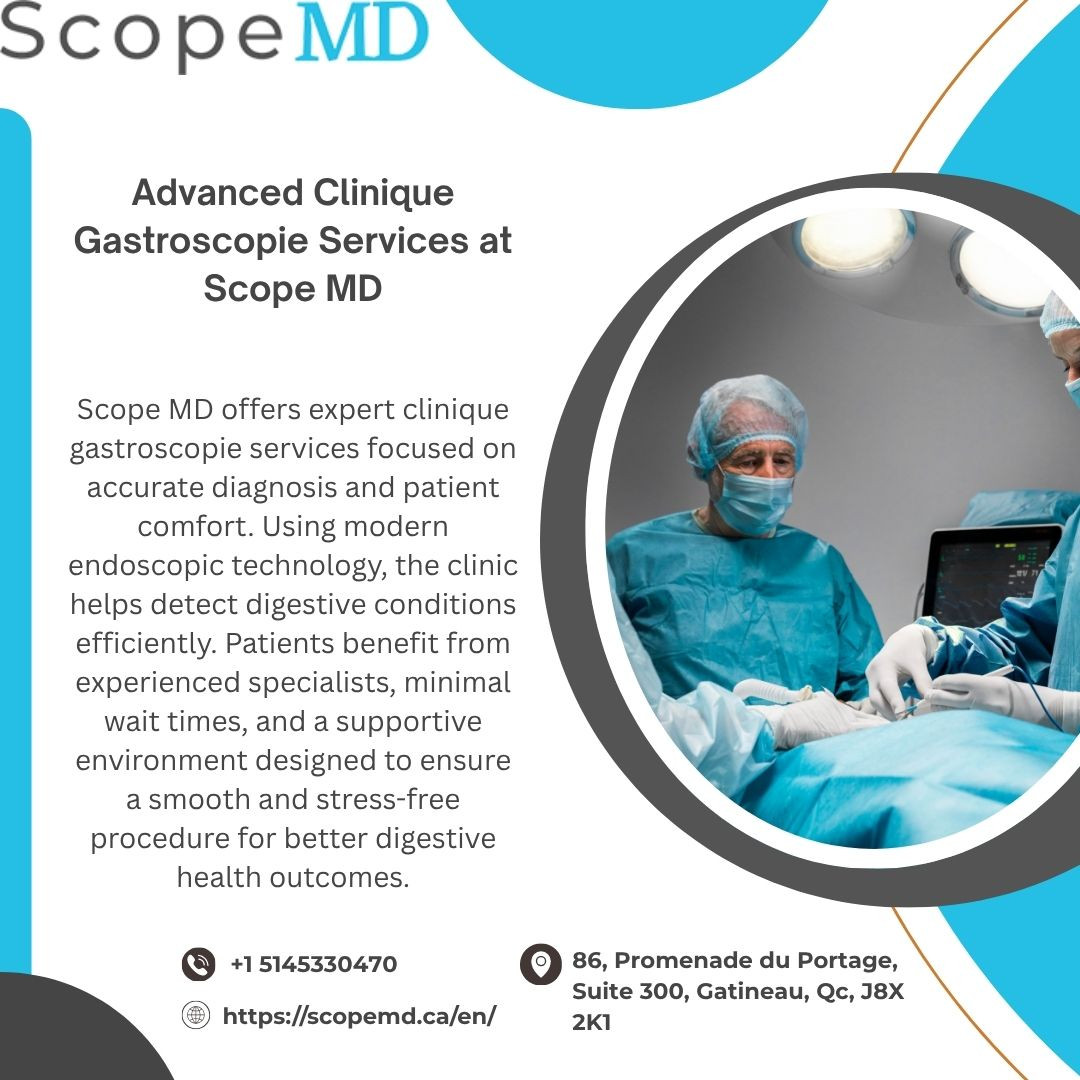 ScopeMD

Advanced Clinique Gastroscopie Services at Scope MD

Scope MD offers expert clinique gastroscopie services focused on accurate diagnosis and patient comfort. Using modern endoscopic technology, the clinic helps detect digestive conditions efficiently. Patients benefit from experienced specialists, minimal wait times, and a supportive environment designed to ensure a smooth and stress-free procedure for better digestive health outcomes.

+1 5145330470

https://scopemd.ca/en/

86, Promenade du Portage, Suite 300, Gatineau, Qc, J8X 2K1